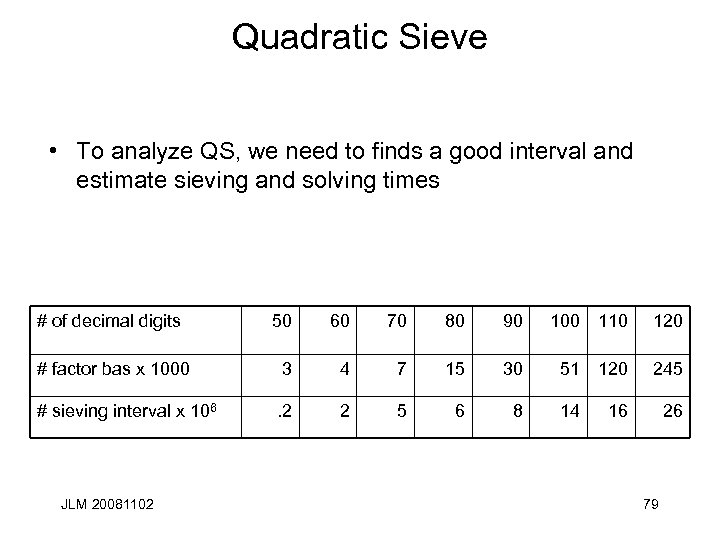 Quadratic Sieve

• To analyze QS, we need to finds a good interval and estimate sieving and solving times

| # of decimal digits | 50 | 60 | 70 | 80 | 90 | 100 | 110 | 120 |
|---|---|---|---|---|---|---|---|---|
| # factor bas x 1000 | 3 | 4 | 7 | 15 | 30 | 51 | 120 | 245 |
| # sieving interval x $10^6$ | .2 | 2 | 5 | 6 | 8 | 14 | 16 | 26 |

JLM 20081102

79